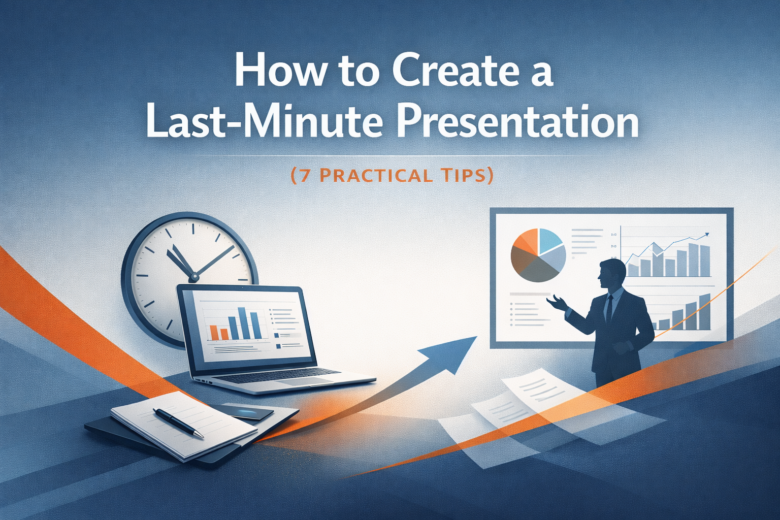 How to Create a Last-Minute Presentation

(7 PRACTICAL TIPS)